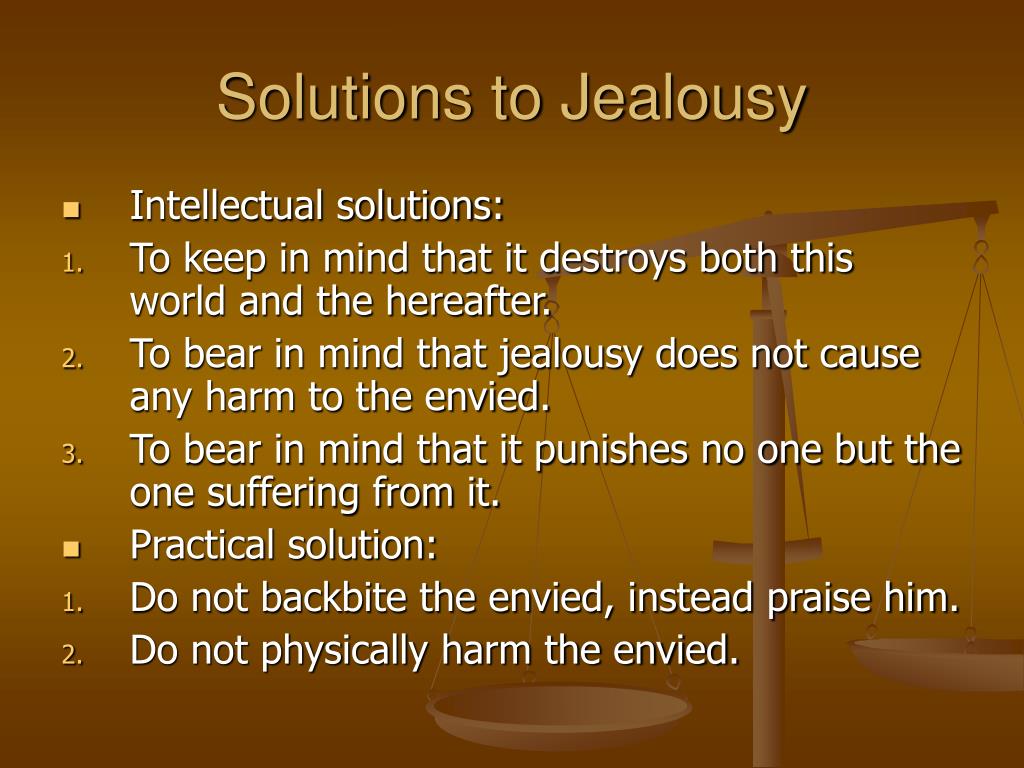 Solutions to Jealousy

- Intellectual solutions:
1. To keep in mind that it destroys both this world and the hereafter.
2. To bear in mind that jealousy does not cause any harm to the envied.
3. To bear in mind that it punishes no one but the one suffering from it.
- Practical solution:
1. Do not backbite the envied, instead praise him.
2. Do not physically harm the envied.